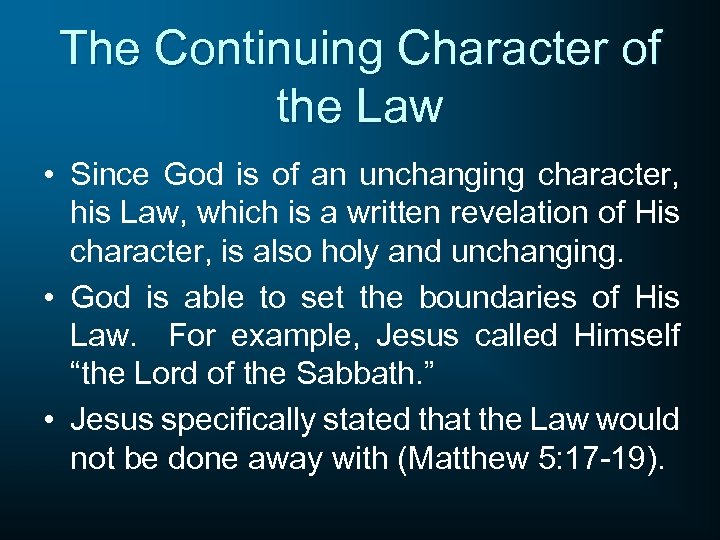 The Continuing Character of the Law

• Since God is of an unchanging character, his Law, which is a written revelation of His character, is also holy and unchanging.

• God is able to set the boundaries of His Law. For example, Jesus called Himself “the Lord of the Sabbath.”

• Jesus specifically stated that the Law would not be done away with (Matthew 5:17-19).